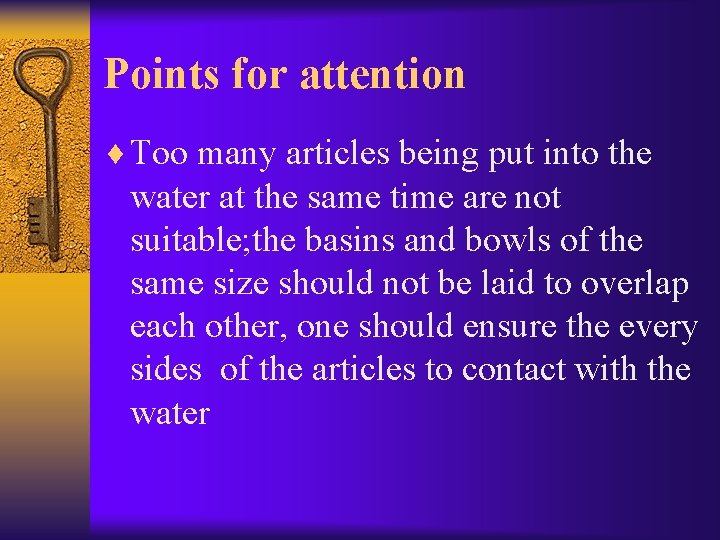 Points for attention

♦ Too many articles being put into the water at the same time are not suitable;the basins and bowls of the same size should not be laid to overlap each other, one should ensure the every sides of the articles to contact with the water